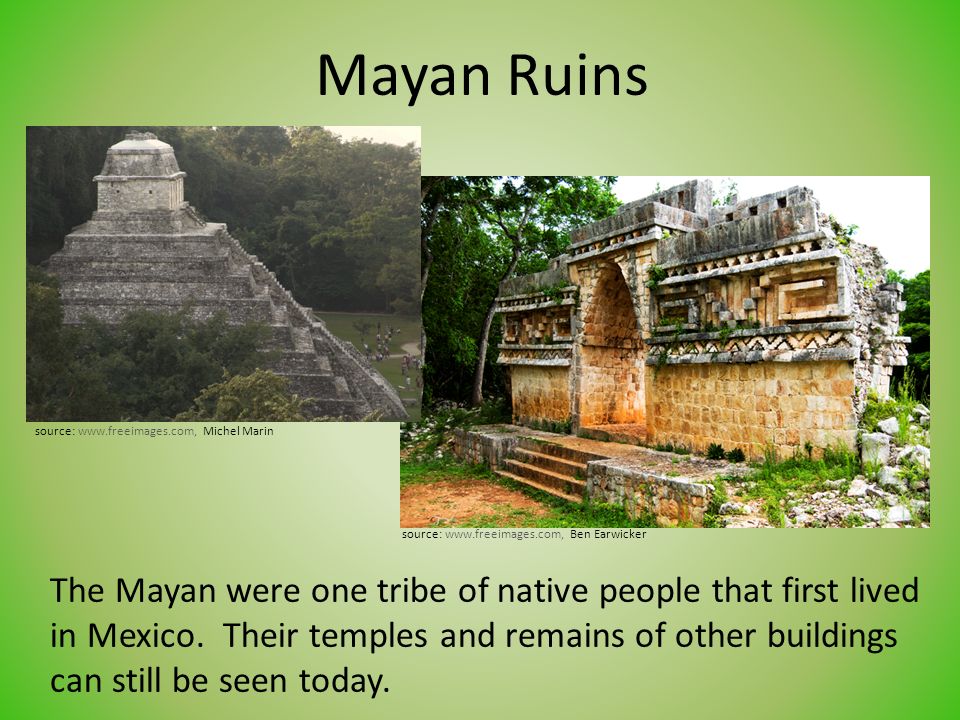 Mayan Ruins

source: www.freeimages.com, Michel Marin

source: www.freeimages.com, Ben Earwicker

The Mayan were one tribe of native people that first lived in Mexico. Their temples and remains of other buildings can still be seen today.